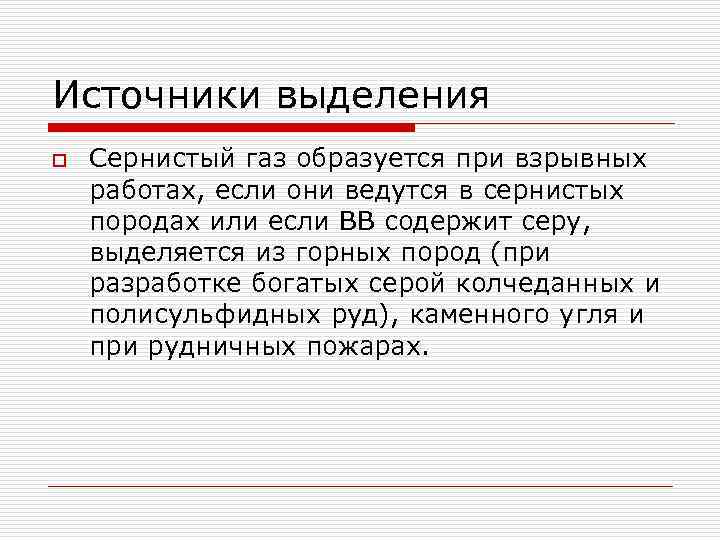 Источники выделения

Сернистый газ образуется при взрывных работах, если они ведутся в сернистых породах или если ВВ содержит серу, выделяется из горных пород (при разработке богатых серой колчеданных и полисульфидных руд), каменного угля и при рудничных пожарах.